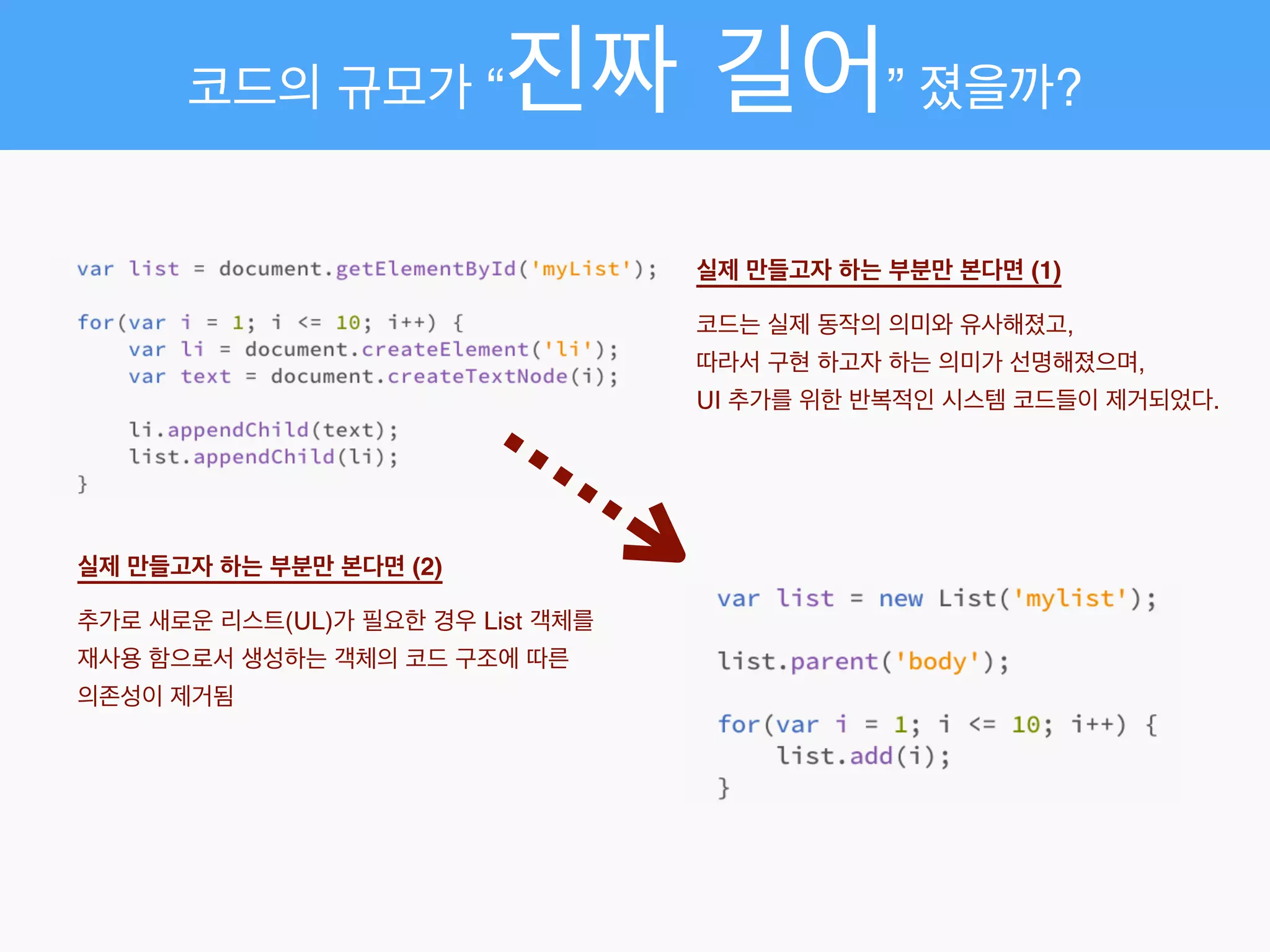 코드의 규모가 “진짜 길어” 졌을까?

var list = document.getElementById('myList');

for(var i = 1; i <= 10; i++) {
    var li = document.createElement('li');
    var text = document.createTextNode(i);

    li.appendChild(text);
    list.appendChild(li);
}

실제 만들고자 하는 부분만 본다면 (1)

코드는 실제 동작의 의미와 유사해졌고, 따라서 구현 하고자 하는 의미가 선명해졌으며, UI 추가를 위한 반복적인 시스템 코드들이 제거되었다.

실제 만들고자 하는 부분만 본다면 (2)

추가로 새로운 리스트(UL)가 필요한 경우 List 객체를 재사용 함으로서 생성하는 객체의 코드 구조에 따른 의존성이 제거됨

var list = new List('mylist');

list.parent('body');

for(var i = 1; i <= 10; i++) {
    list.add(i);
}